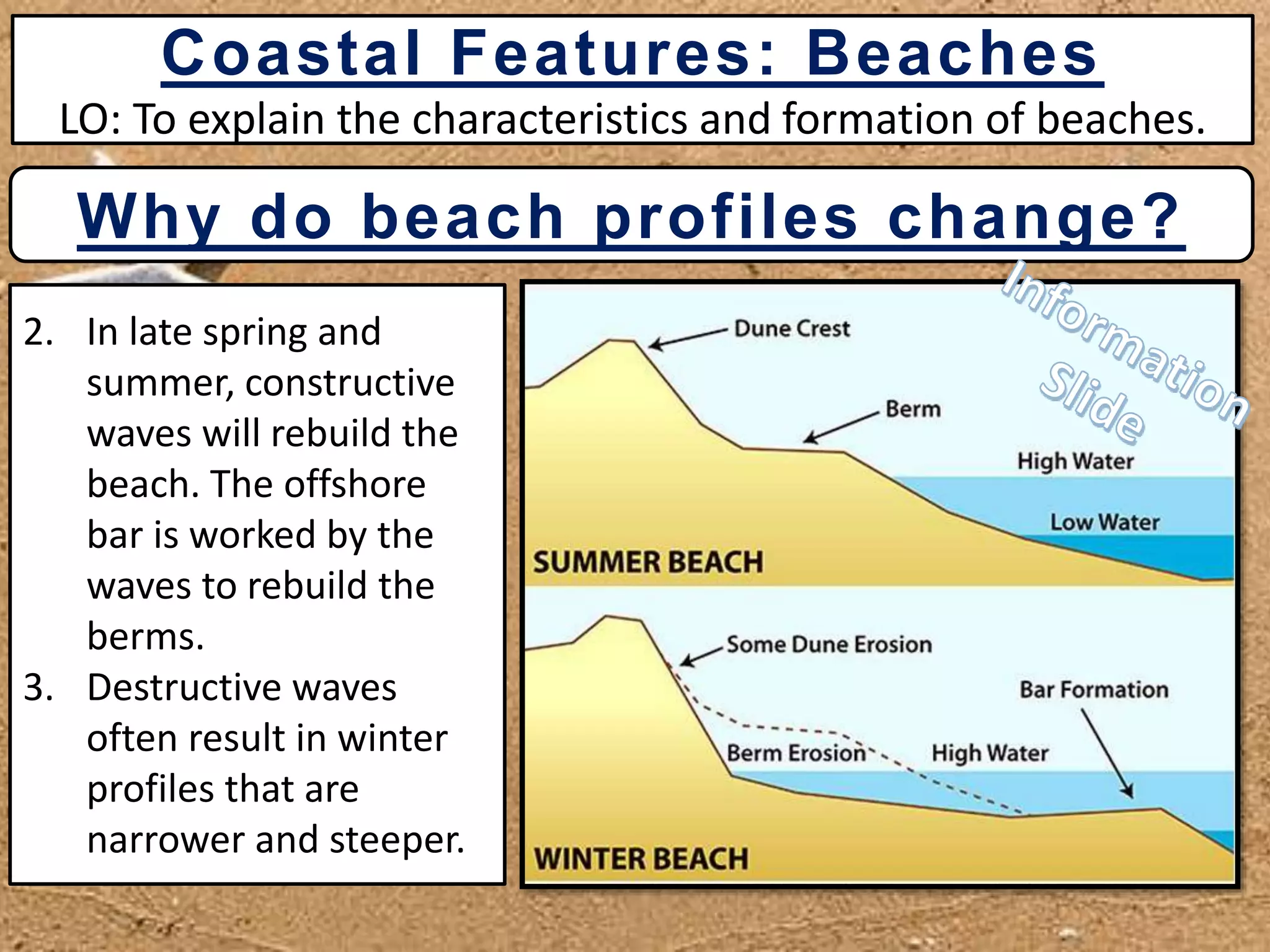 Coastal Features: Beaches

LO: To explain the characteristics and formation of beaches.

Why do beach profiles change?

2. In late spring and summer, constructive waves will rebuild the beach. The offshore bar is worked by the waves to rebuild the berms.

3. Destructive waves often result in winter profiles that are narrower and steeper.

Information Slide

Dune Crest

Berm

High Water

Low Water

SUMMER BEACH

Some Dune Erosion

Bar Formation

Berm Erosion

High Water

WINTER BEACH